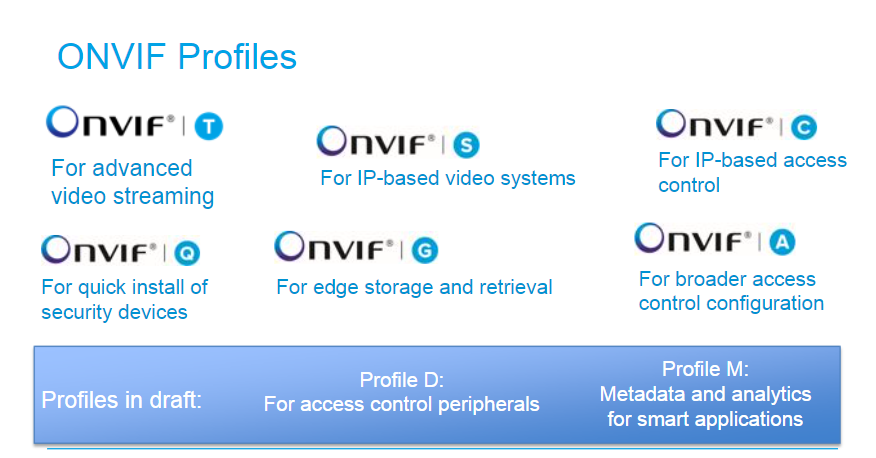 ONVIF Profiles

ONVIF® | T
For advanced video streaming

ONVIF® | S
For IP-based video systems

ONVIF® | C
For IP-based access control

ONVIF® | Q
For quick install of security devices

ONVIF® | G
For edge storage and retrieval

ONVIF® | A
For broader access control configuration

Profiles in draft:

Profile D:
For access control peripherals

Profile M:
Metadata and analytics for smart applications